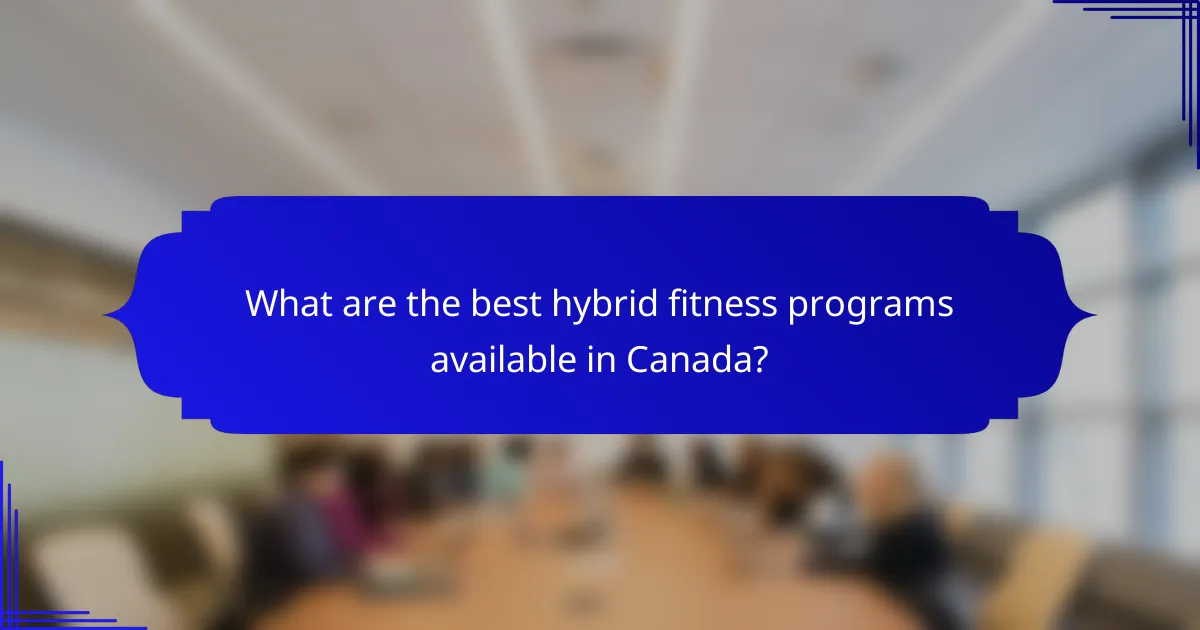 What are the best hybrid fitness programs available in Canada?